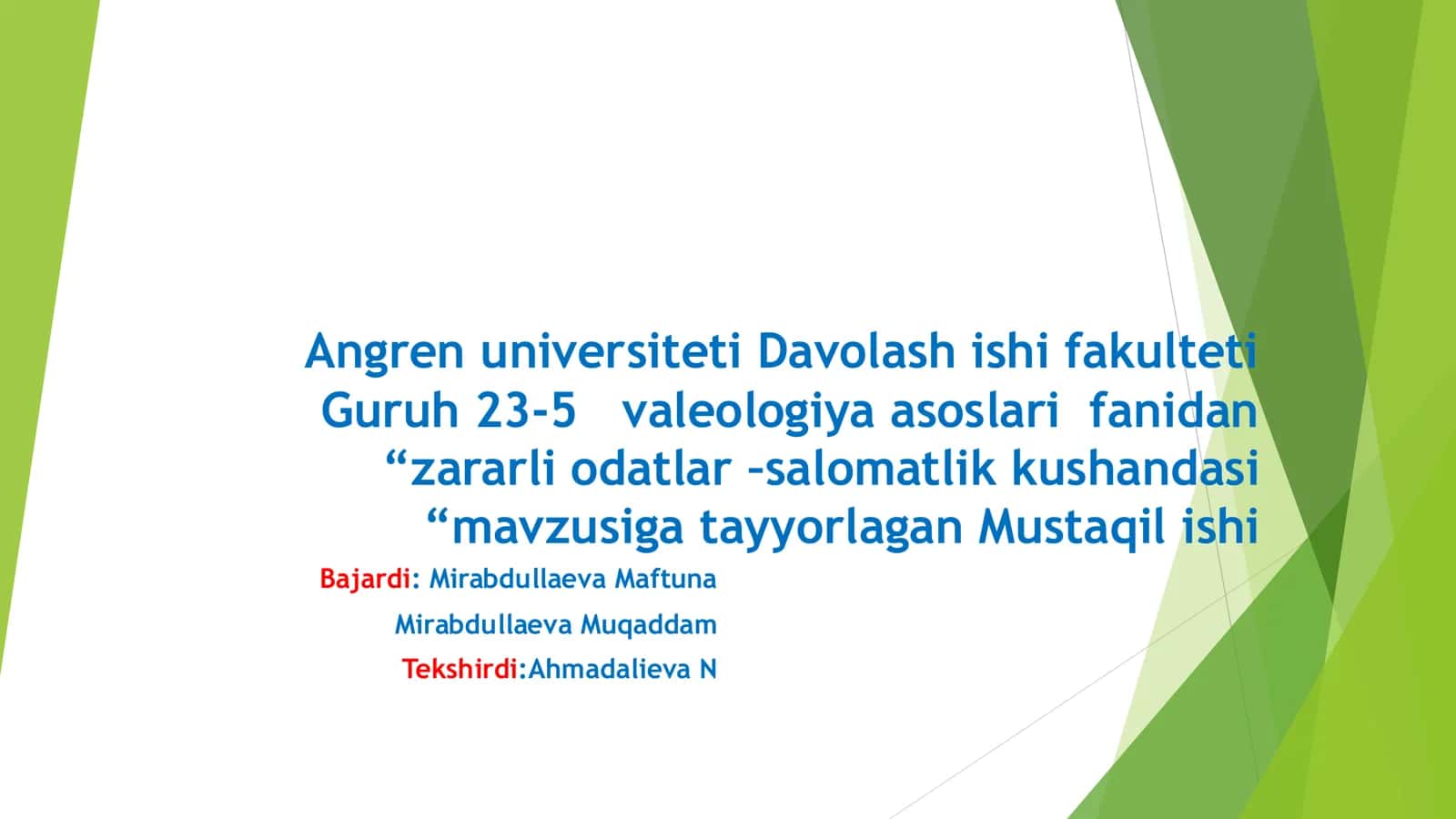 Angren universiteti Davolash ishi fakulteti Guruh 23-5 valeologiya asoslari fanidan “zararli odatlar –salomatlik kushandasi “mavzusiga tayyorlagan Mustaqil ishi

Bajardi: Mirabdullaeva Maftuna

Mirabdullaeva Muqaddam

Tekshirdi:Ahmadalieva N